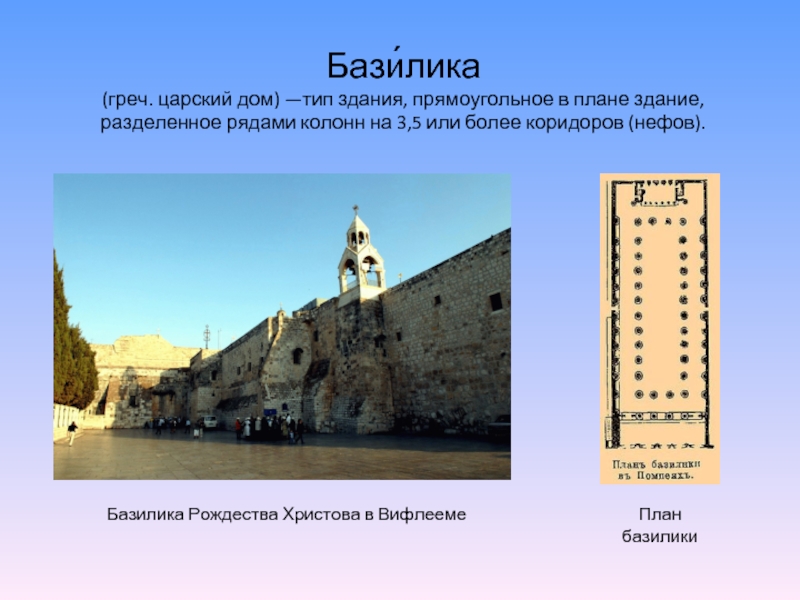 Бази́лика
(греч. царский дом) —тип здания, прямоугольное в плане здание, разделенное рядами колонн на 3,5 или более коридоров (нефов).

Планъ базилики въ Помпеяхъ.

Базилика Рождества Христова в Вифлееме

План базилики